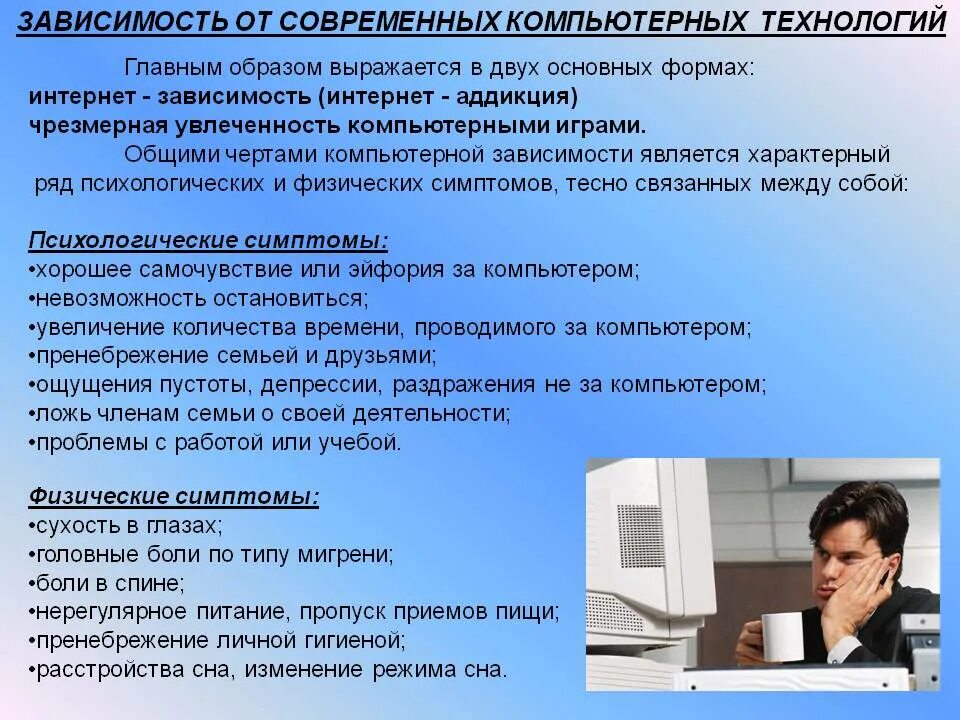 ЗАВИСИМОСТЬ ОТ СОВРЕМЕННЫХ КОМПЬЮТЕРНЫХ ТЕХНОЛОГИЙ

Главным образом выражается в двух основных формах:
интернет - зависимость (интернет - аддикция)
чрезмерная увлеченность компьютерными играми.

Общими чертами компьютерной зависимости является характерный ряд психологических и физических симптомов, тесно связанных между собой:

Психологические симптомы:
•хорошее самочувствие или эйфория за компьютером;
•невозможность остановиться;
•увеличение количества времени, проводимого за компьютером;
•пренебрежение семьей и друзьями;
•ощущения пустоты, депрессии, раздражения не за компьютером;
•ложь членам семьи о своей деятельности;
•проблемы с работой или учебой.

Физические симптомы:
•сухость в глазах;
•головные боли по типу мигрени;
•боли в спине;
•нерегулярное питание, пропуск приемов пищи;
•пренебрежение личной гигиеной;
•расстройства сна, изменение режима сна.